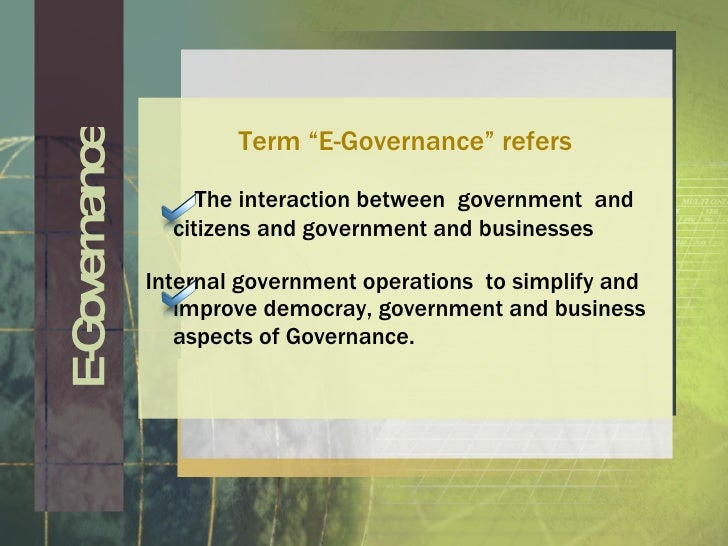 E-Governance

Term “E-Governance” refers

The interaction between government and citizens and government and businesses

Internal government operations to simplify and improve democray, government and business aspects of Governance.